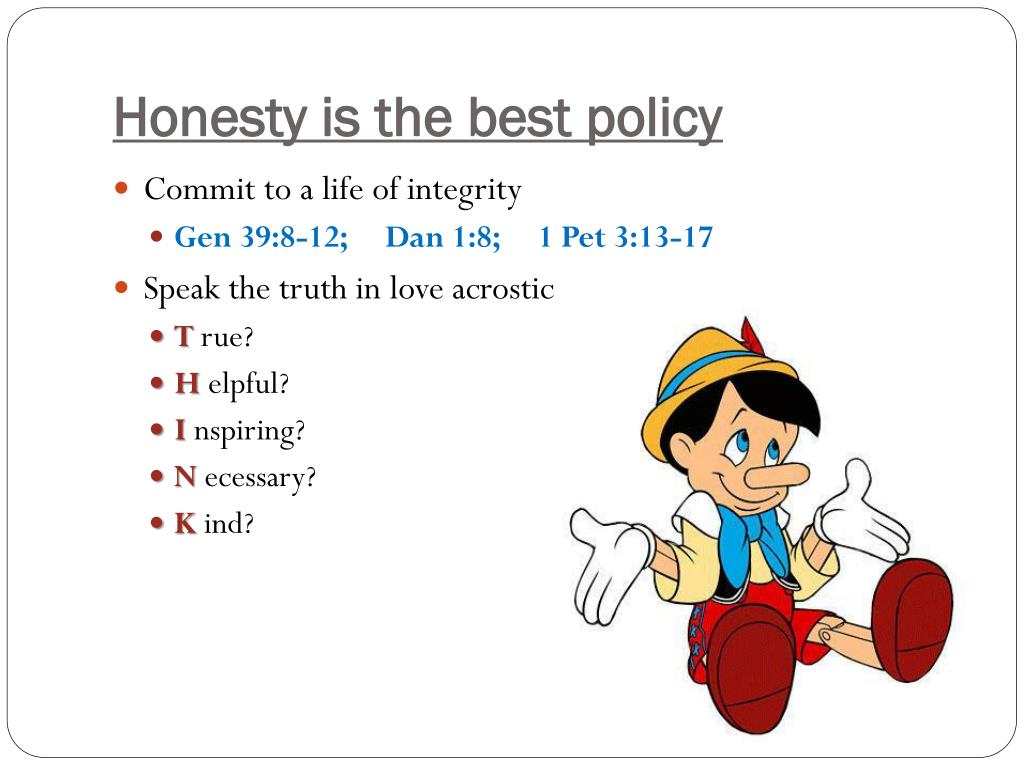 Honesty is the best policy

Commit to a life of integrity
Gen 39:8-12; Dan 1:8; 1 Pet 3:13-17

Speak the truth in love acrostic
T rue?
H elpful?
I nspiring?
N ecessary?
K ind?